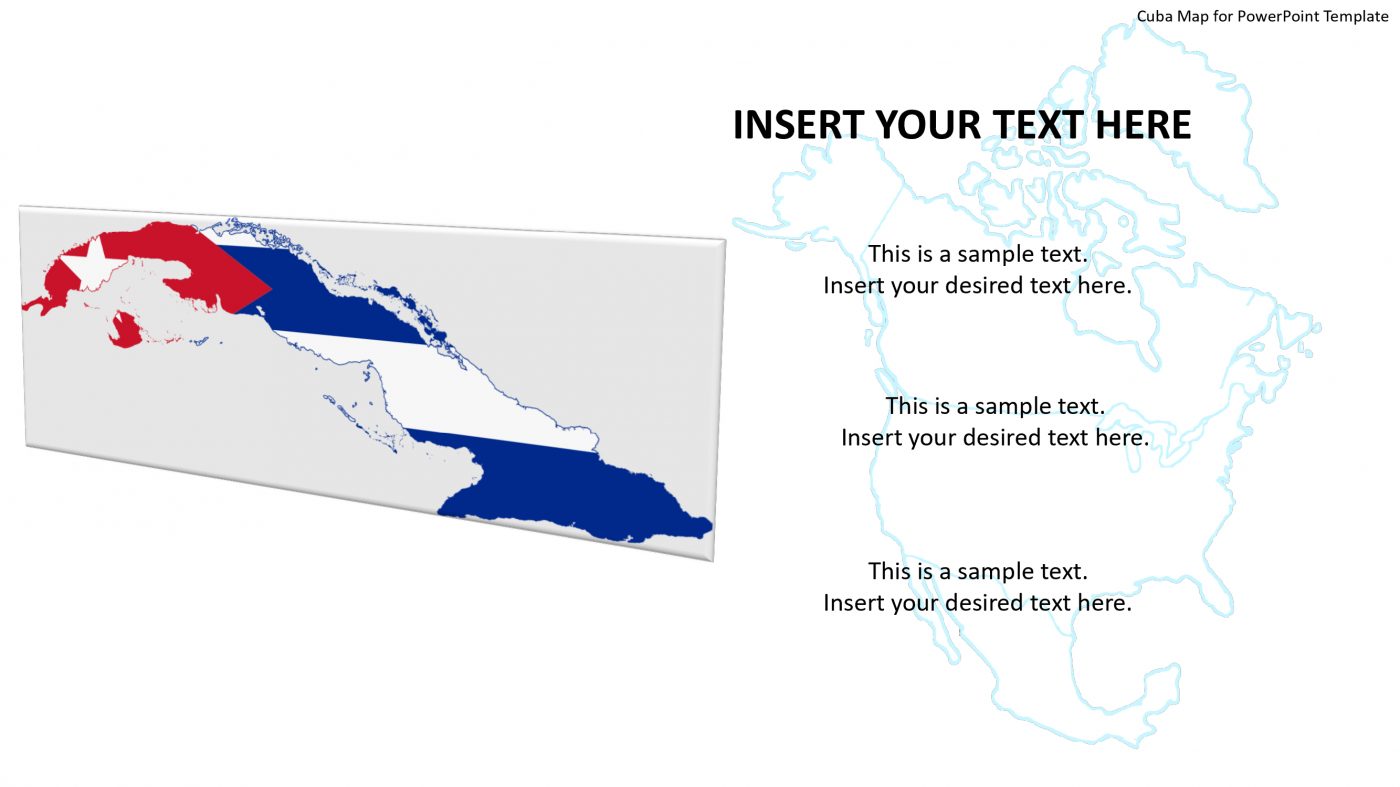 Cuba Map for PowerPoint Template

INSERT YOUR TEXT HERE

This is a sample text.
Insert your desired text here.

This is a sample text.
Insert your desired text here.

This is a sample text.
Insert your desired text here.